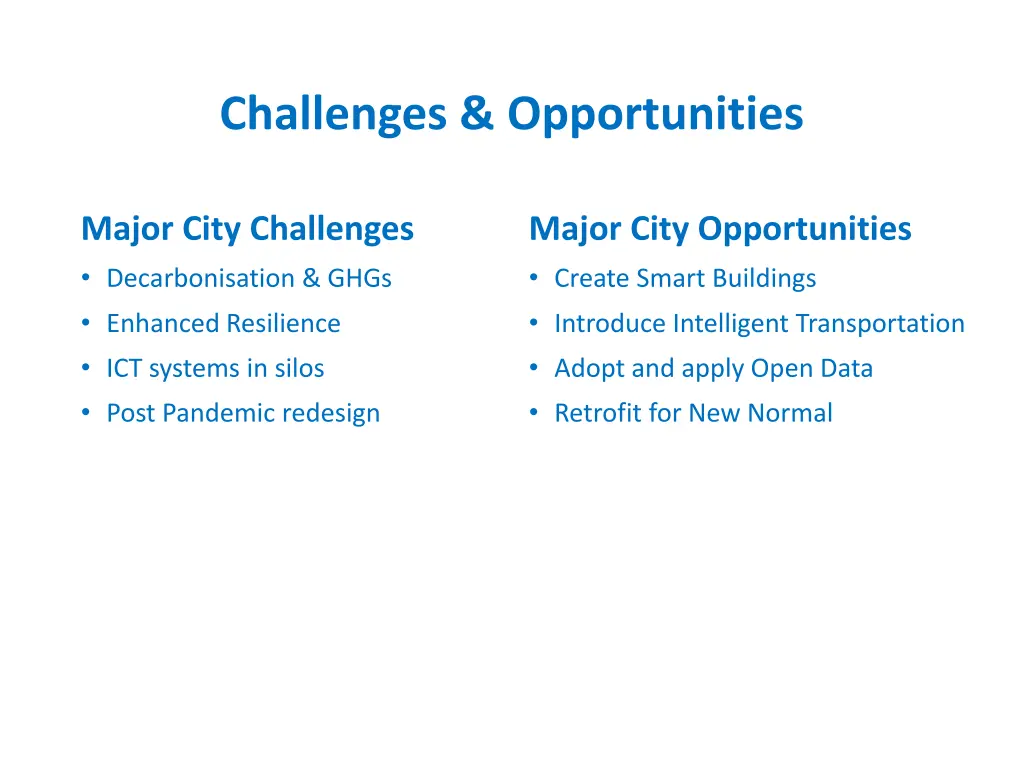 Challenges & Opportunities

Major City Challenges
• Decarbonisation & GHGs
• Enhanced Resilience
• ICT systems in silos
• Post Pandemic redesign

Major City Opportunities
• Create Smart Buildings
• Introduce Intelligent Transportation
• Adopt and apply Open Data
• Retrofit for New Normal